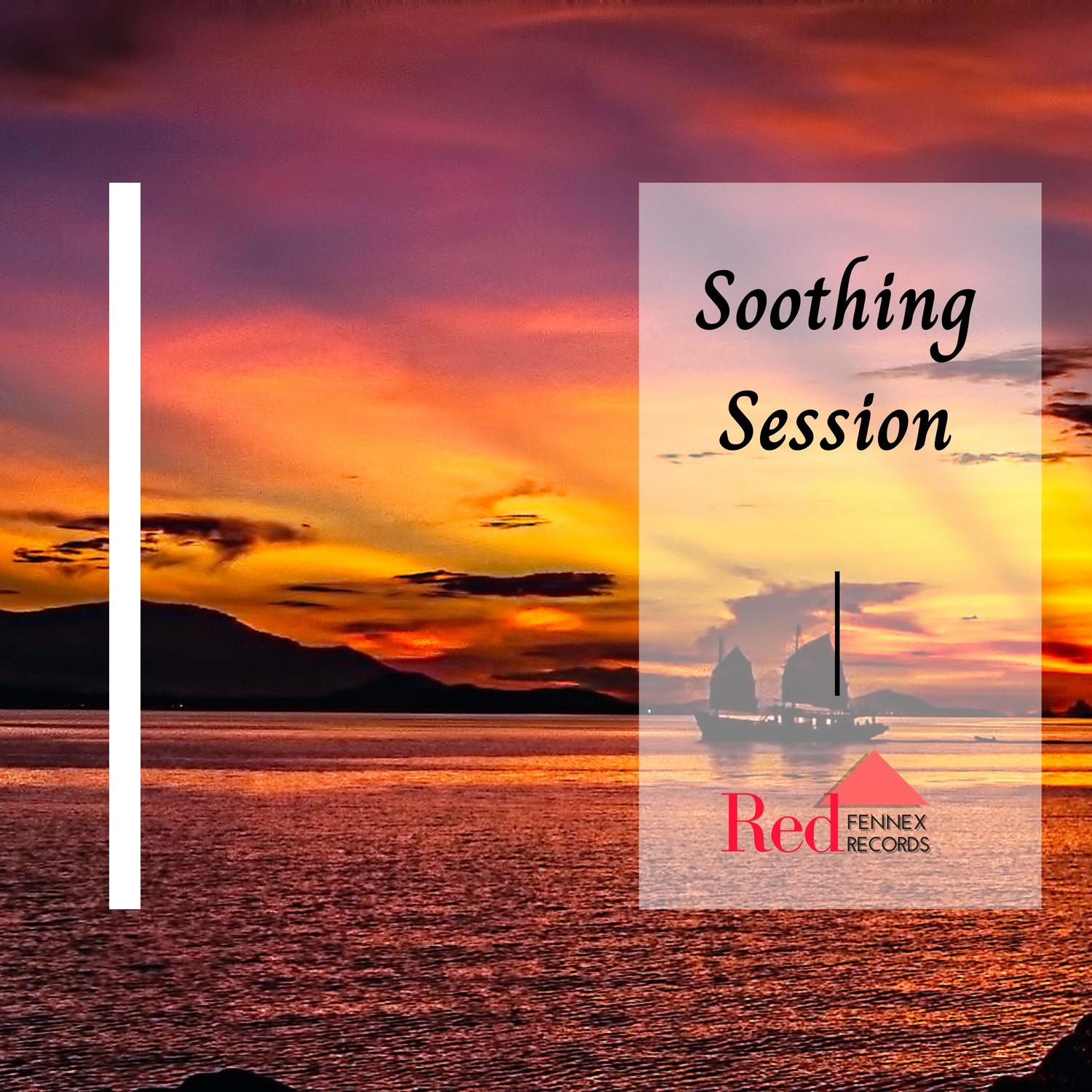 Soothing Session

Red FENNEX RECORDS